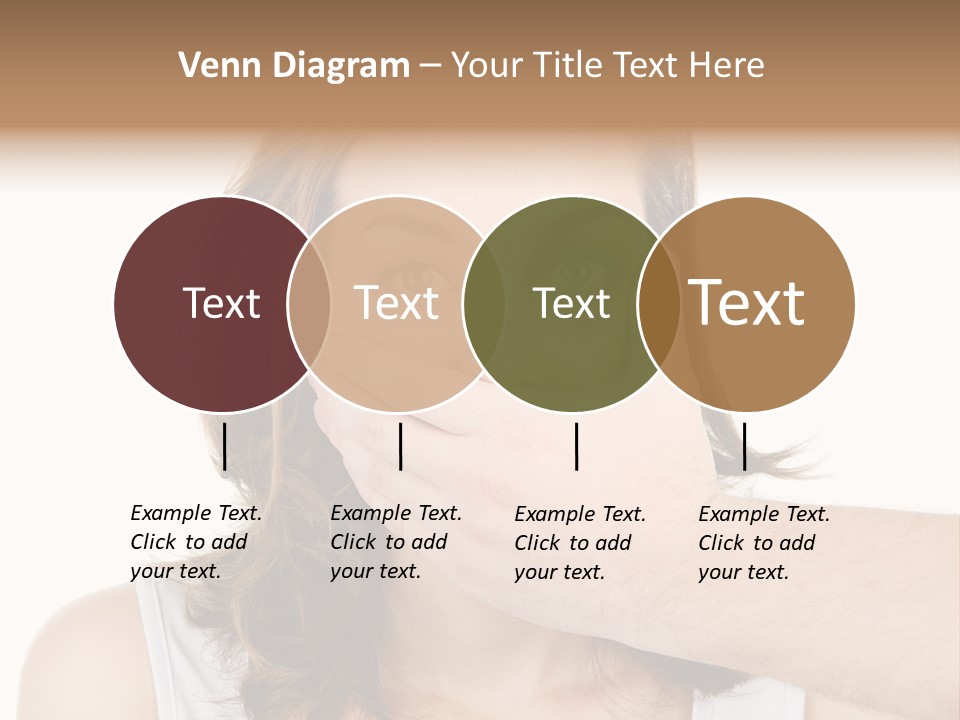 Venn Diagram – Your Title Text Here

Text

Text

Text

Text

Example Text. Click to add your text.

Example Text. Click to add your text.

Example Text. Click to add your text.

Example Text. Click to add your text.